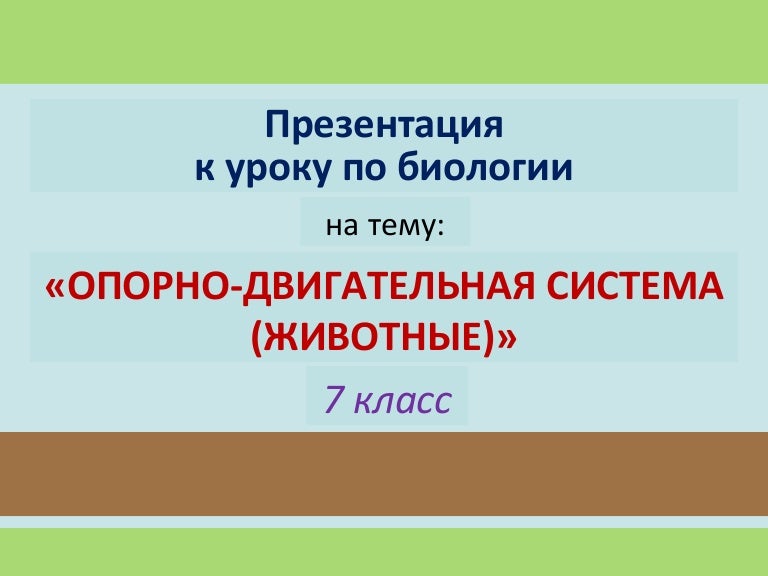 Презентация
к уроку по биологии

на тему:

«ОПОРНО-ДВИГАТЕЛЬНАЯ СИСТЕМА (ЖИВОТНЫЕ)»

7 класс